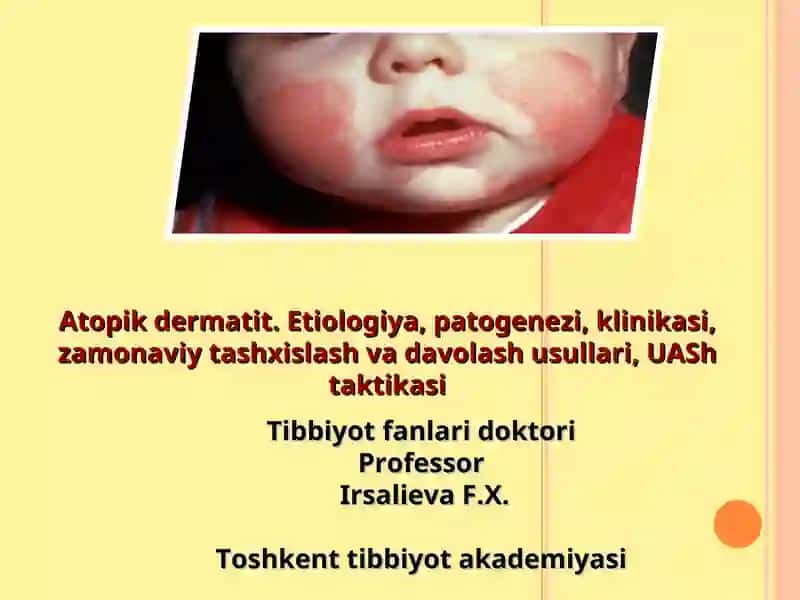 Atopik dermatit. Etiologiya, patogenezi, klinikasi, zamonaviy tashxislash va davolash usullari, UASh taktikasi

Tibbiyot fanlari doktori
Professor
Irsalieva F.X.

Toshkent tibbiyot akademiyasi